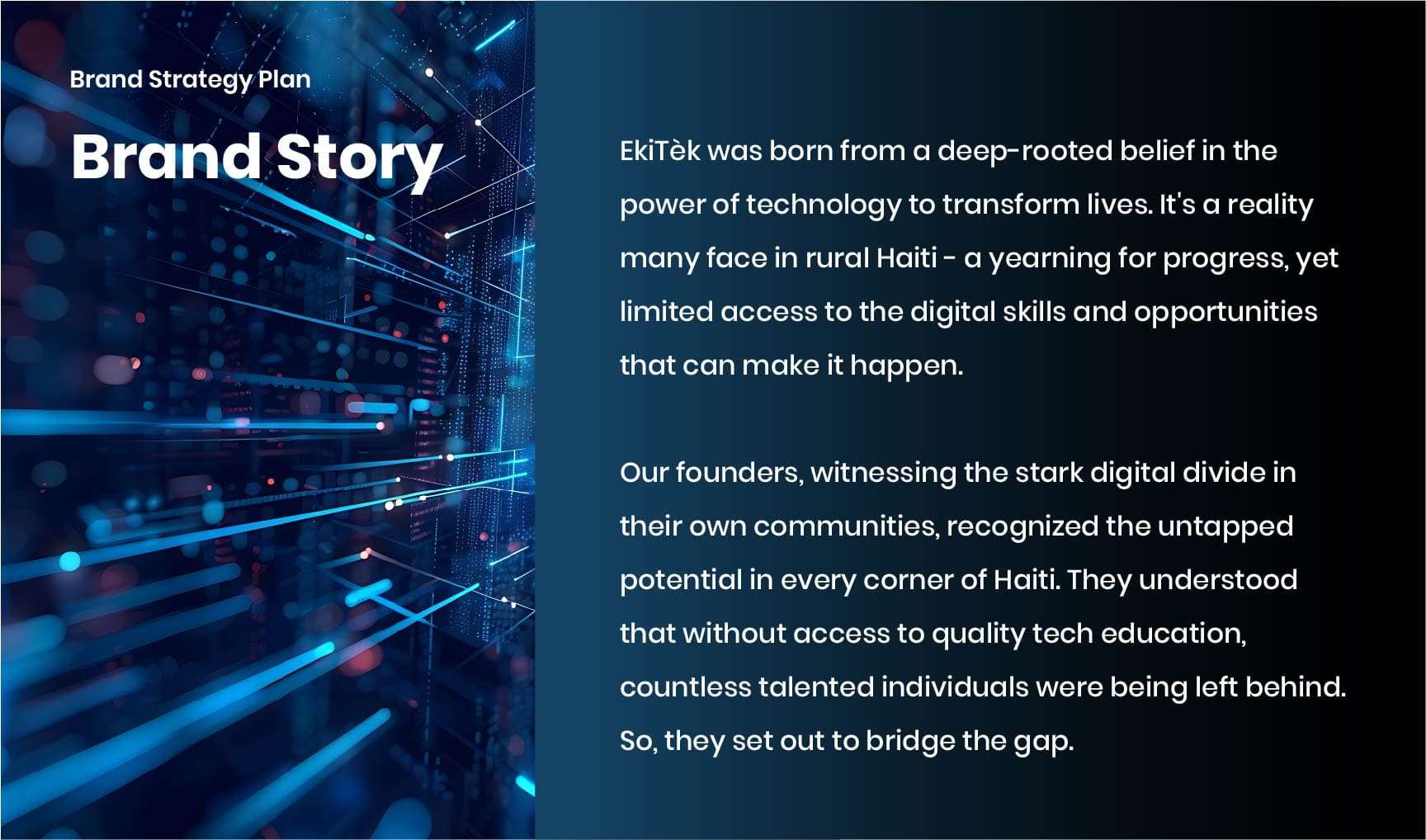 Brand Strategy Plan

Brand Story

EkiTèk was born from a deep-rooted belief in the power of technology to transform lives. It's a reality many face in rural Haiti - a yearning for progress, yet limited access to the digital skills and opportunities that can make it happen.

Our founders, witnessing the stark digital divide in their own communities, recognized the untapped potential in every corner of Haiti. They understood that without access to quality tech education, countless talented individuals were being left behind. So, they set out to bridge the gap.